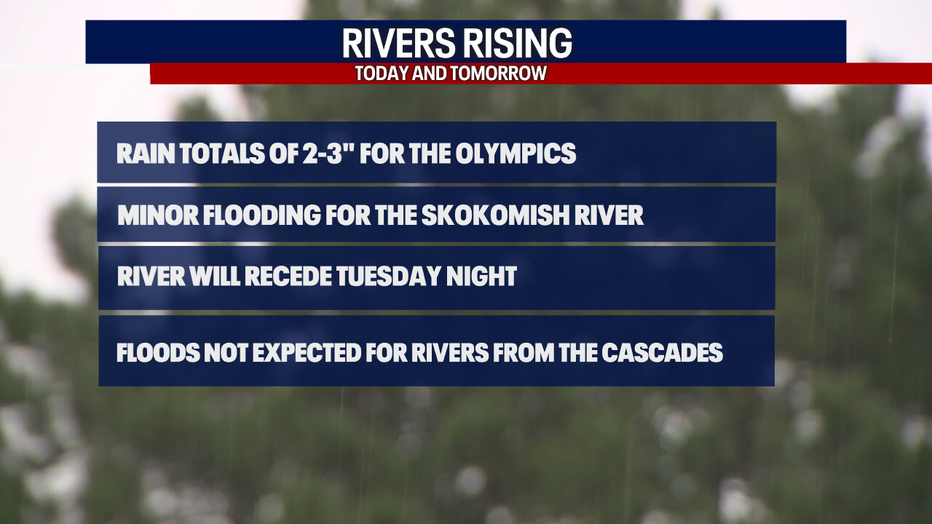 RIVERS RISING
TODAY AND TOMORROW

RAIN TOTALS OF 2-3" FOR THE OLYMPICS

MINOR FLOODING FOR THE SKOKOMISH RIVER

RIVER WILL RECEDE TUESDAY NIGHT

FLOODS NOT EXPECTED FOR RIVERS FROM THE CASCADES